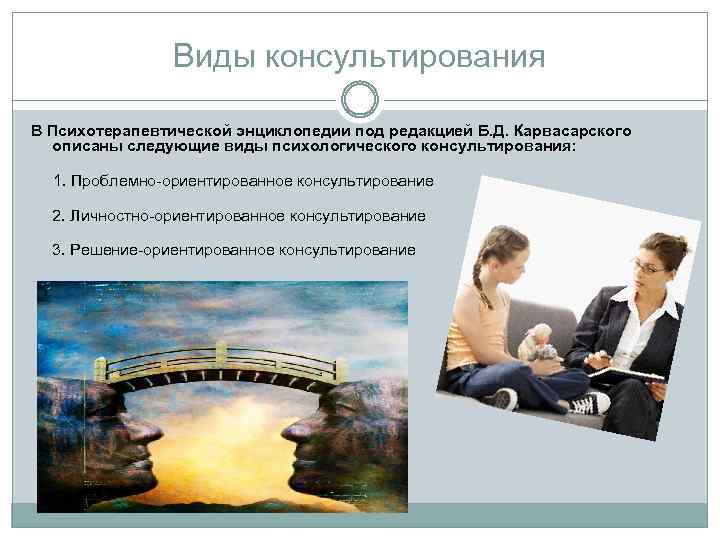 Виды консультирования

В Психотерапевтической энциклопедии под редакцией Б.Д. Карвасарского описаны следующие виды психологического консультирования:

1. Проблемно-ориентированное консультирование

2. Личностно-ориентированное консультирование

3. Решение-ориентированное консультирование